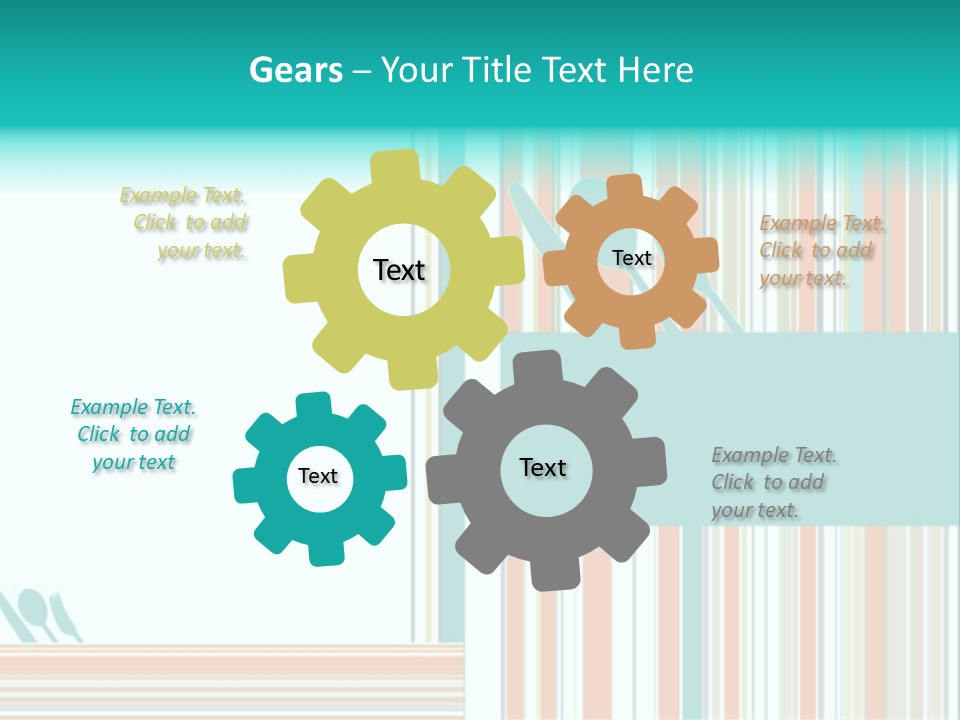 Gears – Your Title Text Here

Example Text. Click to add your text.

Text

Text

Example Text. Click to add your text.

Example Text. Click to add your text

Text

Text

Example Text. Click to add your text.